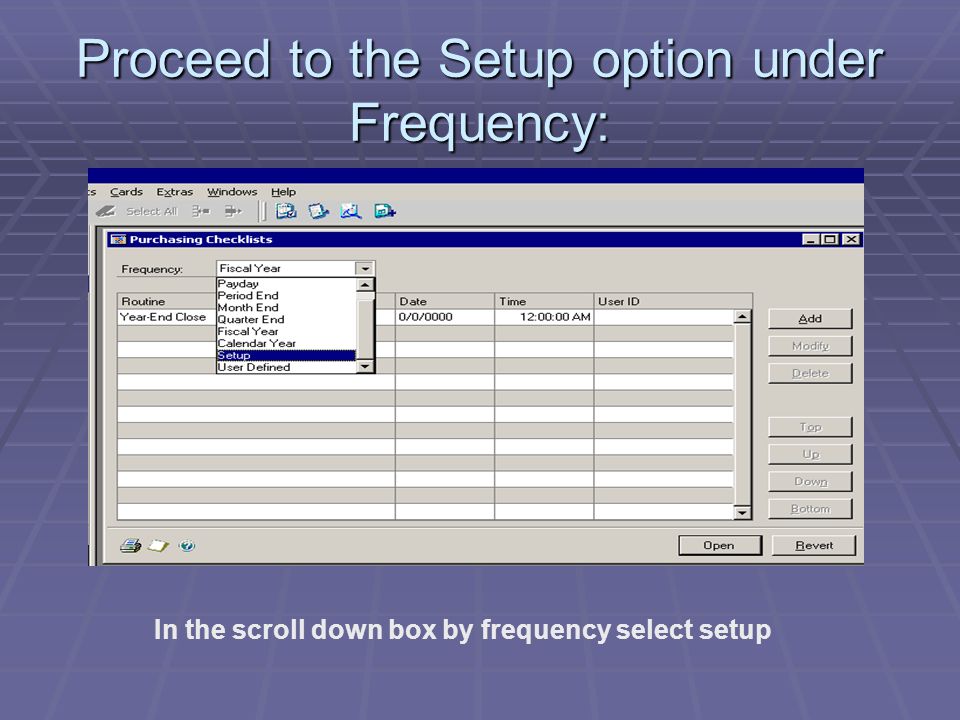 Proceed to the Setup option under Frequency:

s Cards Extras Windows Help

Select All

Purchasing Checklists

Frequency: Fiscal Year

Payday
Period End
Month End
Quarter End
Fiscal Year
Calendar Year
Setup
User Defined

| Routine | Date | Time | User ID |
|---|---|---|---|
| Year-End Close | 0/0/0000 | 12:00:00 AM | |

Add

Modify

Delete

Top

Up

Down

Bottom

Open

Revert

In the scroll down box by frequency select setup